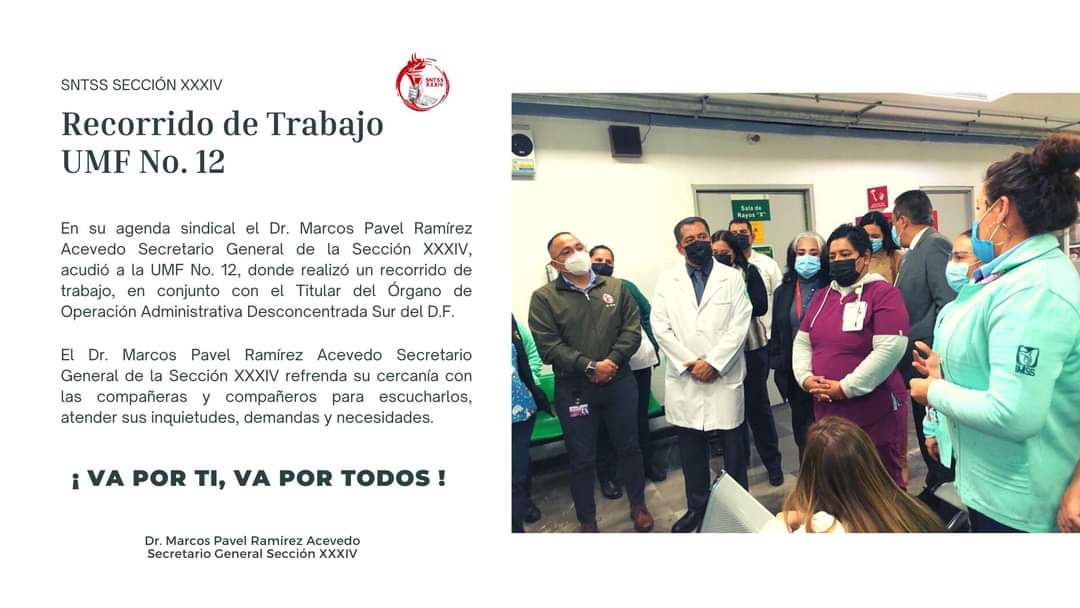 SNTSS SECCIÓN XXXIV

SNTSS XXXIV

Recorrido de Trabajo UMF No. 12

En su agenda sindical el Dr. Marcos Pavel Ramírez Acevedo Secretario General de la Sección XXXIV, acudió a la UMF No. 12, donde realizó un recorrido de trabajo, en conjunto con el Titular del Órgano de Operación Administrativa Desconcentrada Sur del D.F.

El Dr. Marcos Pavel Ramírez Acevedo Secretario General de la Sección XXXIV refrenda su cercanía con las compañeras y compañeros para escucharlos, atender sus inquietudes, demandas y necesidades.

¡ VA POR TI, VA POR TODOS !

Dr. Marcos Pavel Ramírez Acevedo
Secretario General Sección XXXIV

Sala de Rayos "X"

IMSS